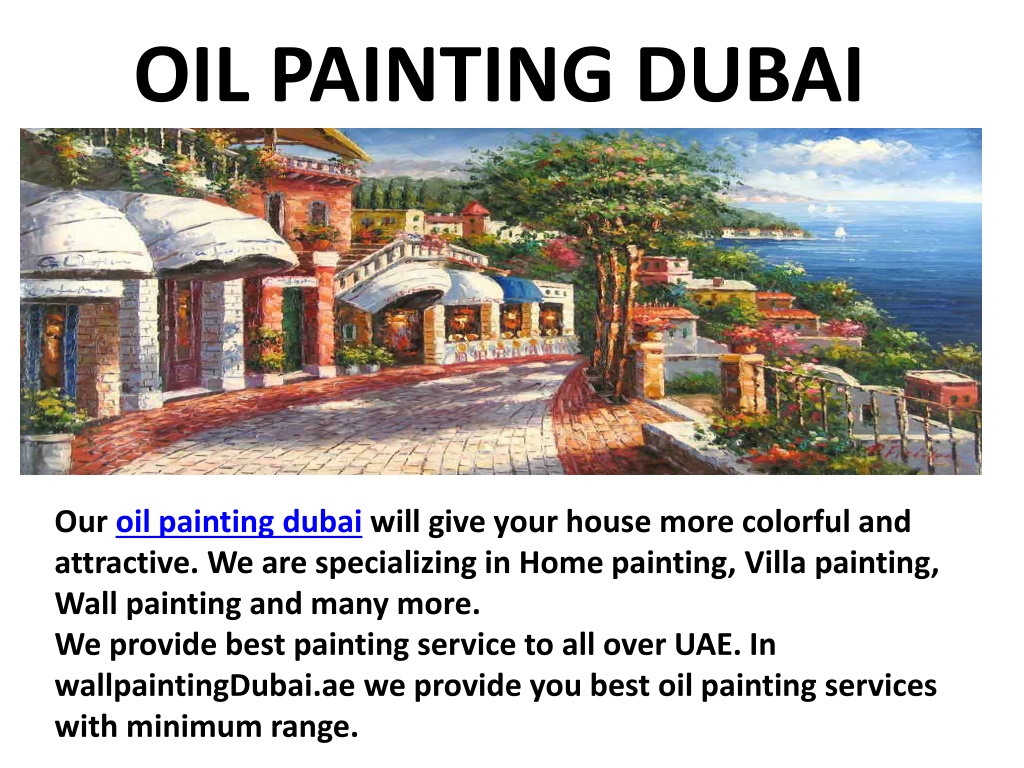 OIL PAINTING DUBAI

Our oil painting dubai will give your house more colorful and attractive. We are specializing in Home painting, Villa painting, Wall painting and many more.
We provide best painting service to all over UAE. In wallpaintingDubai.ae we provide you best oil painting services with minimum range.